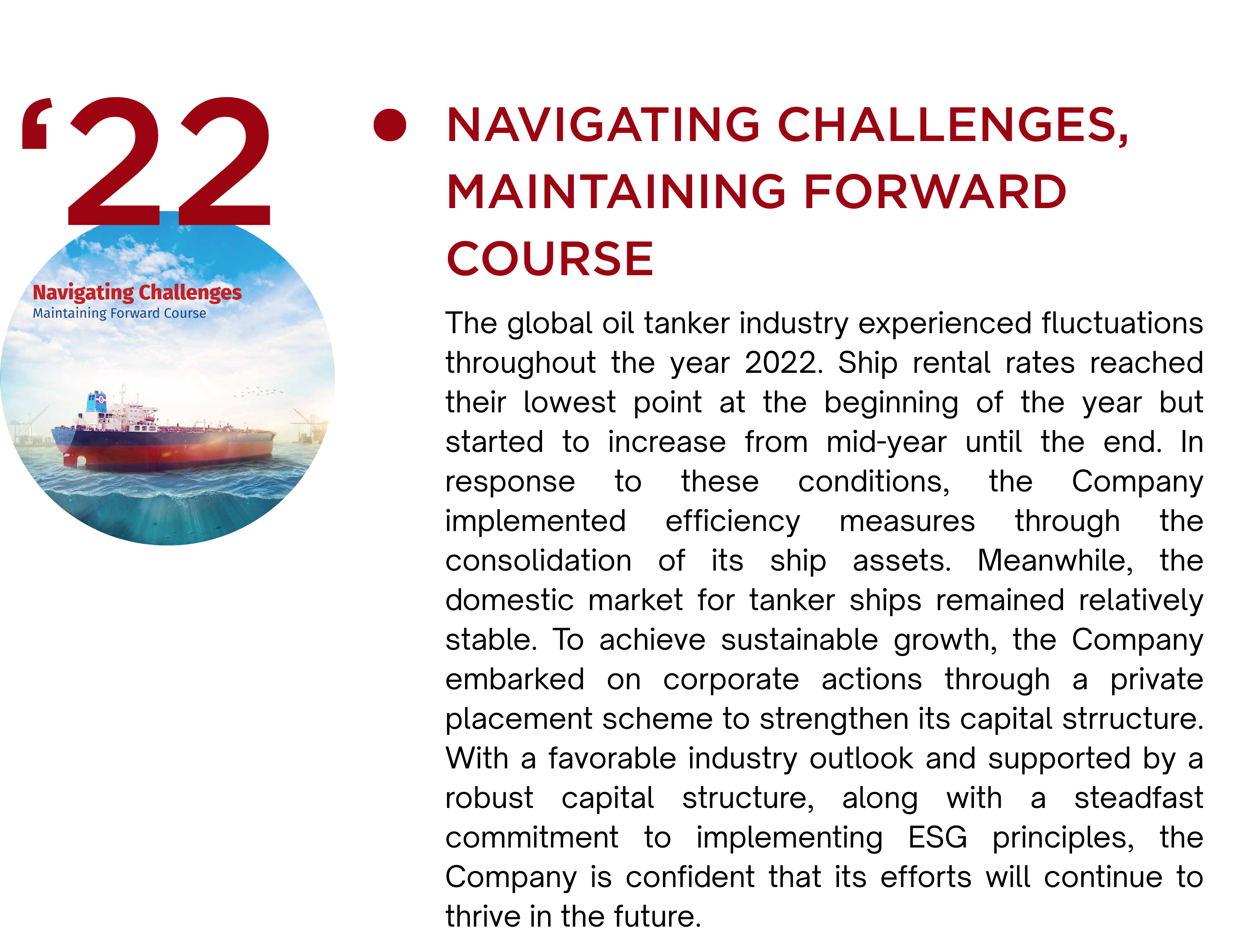 ‘22

Navigating Challenges
Maintaining Forward Course

NAVIGATING CHALLENGES, MAINTAINING FORWARD COURSE

The global oil tanker industry experienced fluctuations throughout the year 2022. Ship rental rates reached their lowest point at the beginning of the year but started to increase from mid-year until the end. In response to these conditions, the Company implemented efficiency measures through the consolidation of its ship assets. Meanwhile, the domestic market for tanker ships remained relatively stable. To achieve sustainable growth, the Company embarked on corporate actions through a private placement scheme to strengthen its capital strructure. With a favorable industry outlook and supported by a robust capital structure, along with a steadfast commitment to implementing ESG principles, the Company is confident that its efforts will continue to thrive in the future.